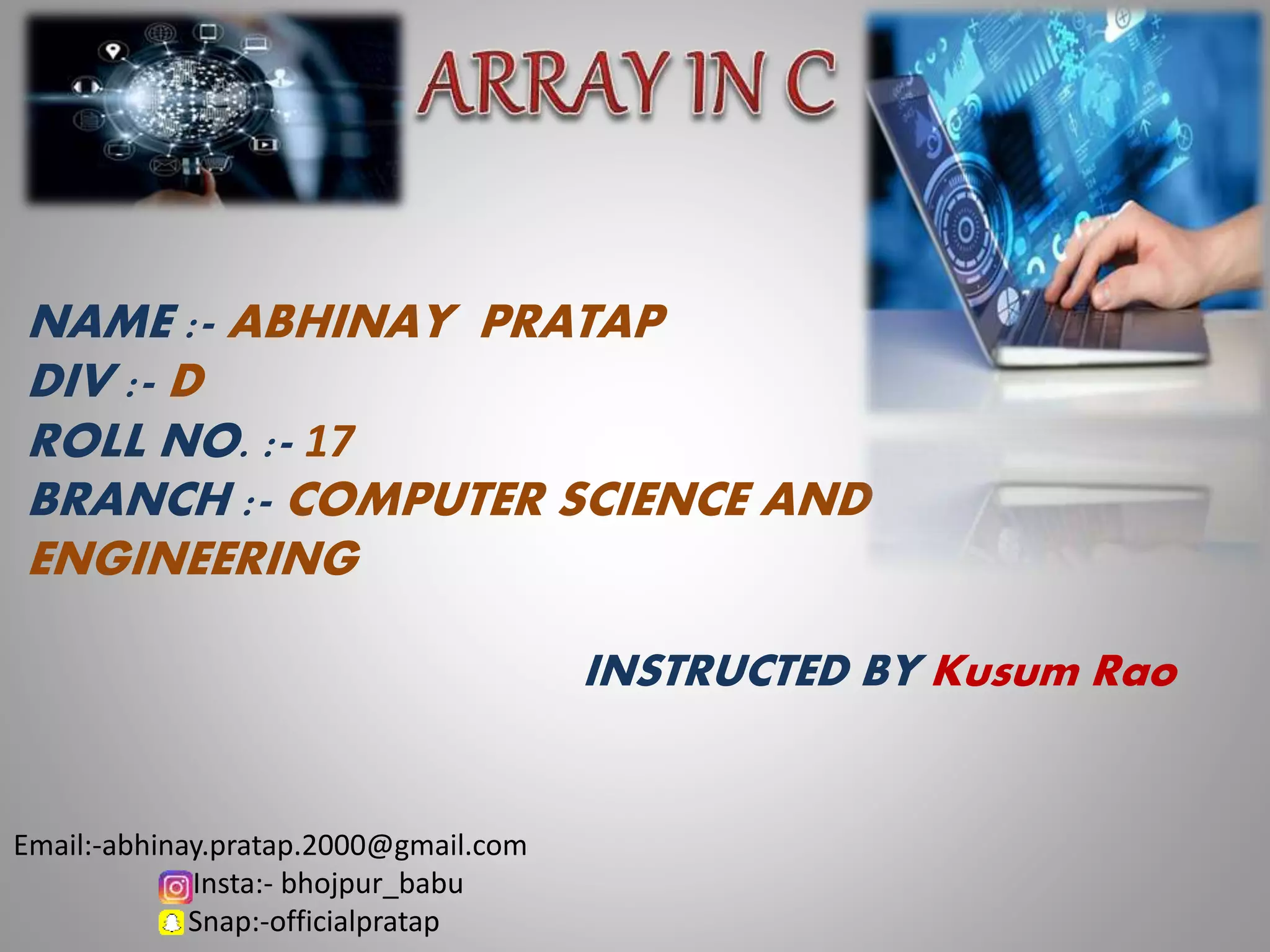 ARRAY IN C

NAME :- ABHINAY PRATAP
DIV :- D
ROLL NO. :- 17
BRANCH :- COMPUTER SCIENCE AND ENGINEERING

INSTRUCTED BY Kusum Rao

Email:-abhinay.pratap.2000@gmail.com
Insta:- bhojpur_babu
Snap:-officialpratap